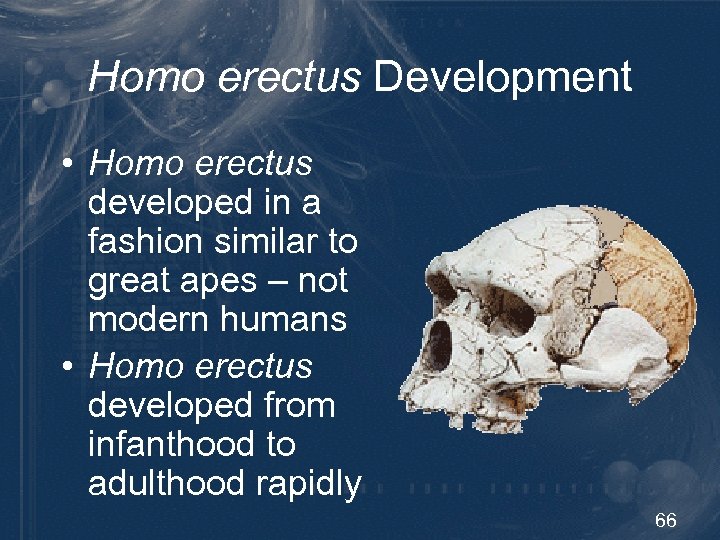 Homo erectus Development

• Homo erectus developed in a fashion similar to great apes – not modern humans
• Homo erectus developed from infanthood to adulthood rapidly

66